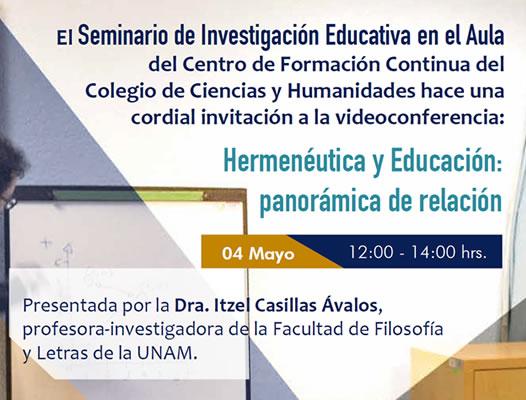 El Seminario de Investigación Educativa en el Aula del Centro de Formación Continua del Colegio de Ciencias y Humanidades hace una cordial invitación a la videoconferencia:

Hermenéutica y Educación: panorámica de relación

04 Mayo

12:00 - 14:00 hrs.

Presentada por la Dra. Itzel Casillas Ávalos, profesora-investigadora de la Facultad de Filosofía y Letras de la UNAM.